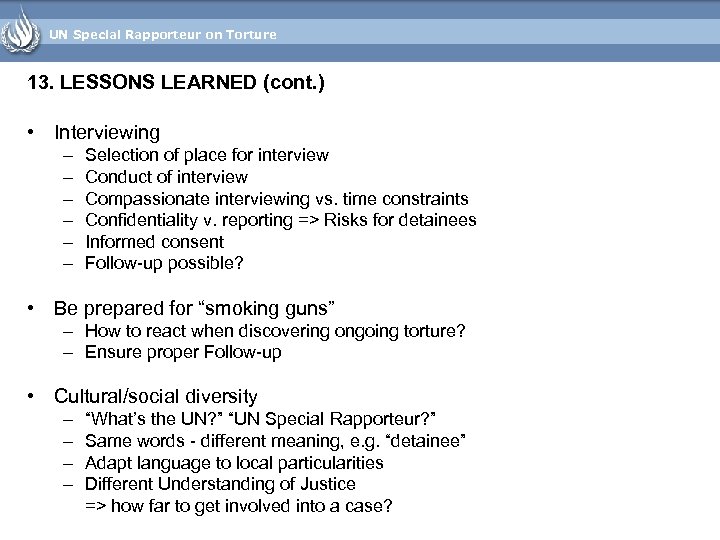 UN Special Rapporteur on Torture

13. LESSONS LEARNED (cont.)

• Interviewing
– Selection of place for interview
– Conduct of interview
– Compassionate interviewing vs. time constraints
– Confidentiality v. reporting => Risks for detainees
– Informed consent
– Follow-up possible?

• Be prepared for “smoking guns”
– How to react when discovering ongoing torture?
– Ensure proper Follow-up

• Cultural/social diversity
– “What’s the UN?” “UN Special Rapporteur?”
– Same words - different meaning, e.g. “detainee”
– Adapt language to local particularities
– Different Understanding of Justice
=> how far to get involved into a case?